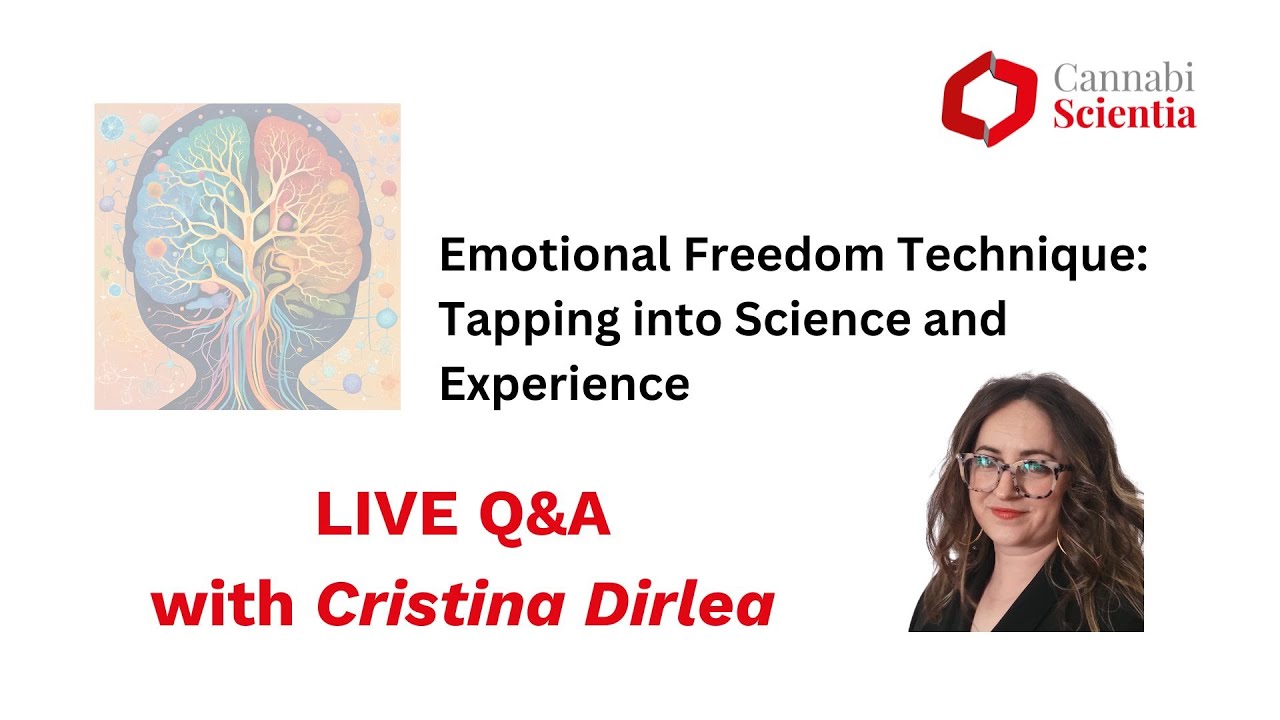 Cannabi
Scientia

Emotional Freedom Technique: Tapping into Science and Experience

LIVE Q&A
with Cristina Dirlea